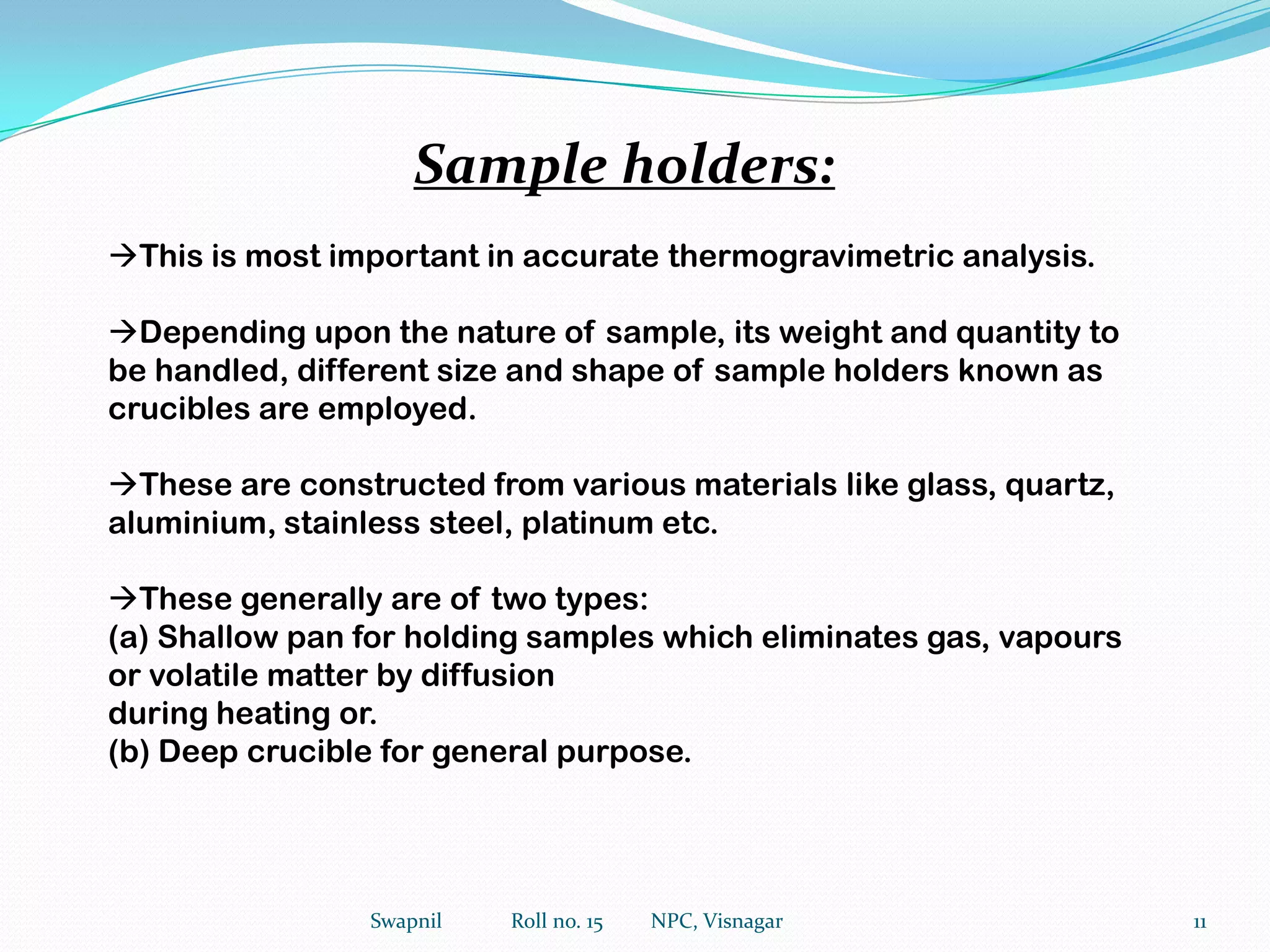 Sample holders:

→This is most important in accurate thermogravimetric analysis.

→Depending upon the nature of sample, its weight and quantity to be handled, different size and shape of sample holders known as crucibles are employed.

→These are constructed from various materials like glass, quartz, aluminium, stainless steel, platinum etc.

→These generally are of two types:
(a) Shallow pan for holding samples which eliminates gas, vapours or volatile matter by diffusion
during heating or.
(b) Deep crucible for general purpose.

Swapnil Roll no. 15 NPC, Visnagar 11